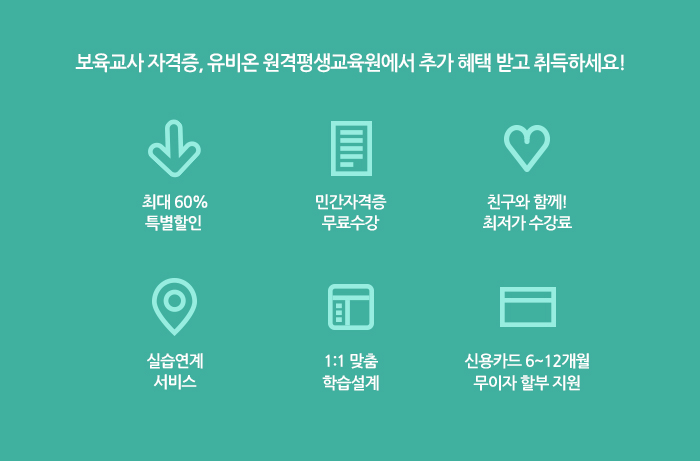 보육교사 자격증, 유비온 원격평생교육원에서 추가 혜택 받고 취득하세요!

최대 60%
특별할인

민간자격증
무료수강

친구와 함께!
최저가 수강료

실습연계
서비스

1:1 맞춤
학습설계

신용카드 6~12개월
무이자 할부 지원